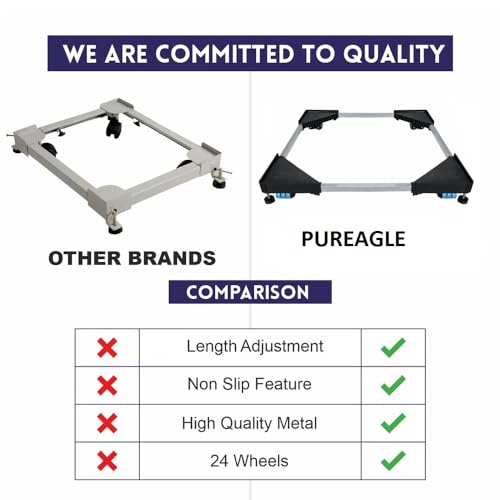 WE ARE COMMITTED TO QUALITY

OTHER BRANDS

PUREAGLE

COMPARISON

| ✗ | Length Adjustment | ✓ |
|---|---|---|
| ✗ | Non Slip Feature | ✓ |
| ✗ | High Quality Metal | ✓ |
| ✗ | 24 Wheels | ✓ |